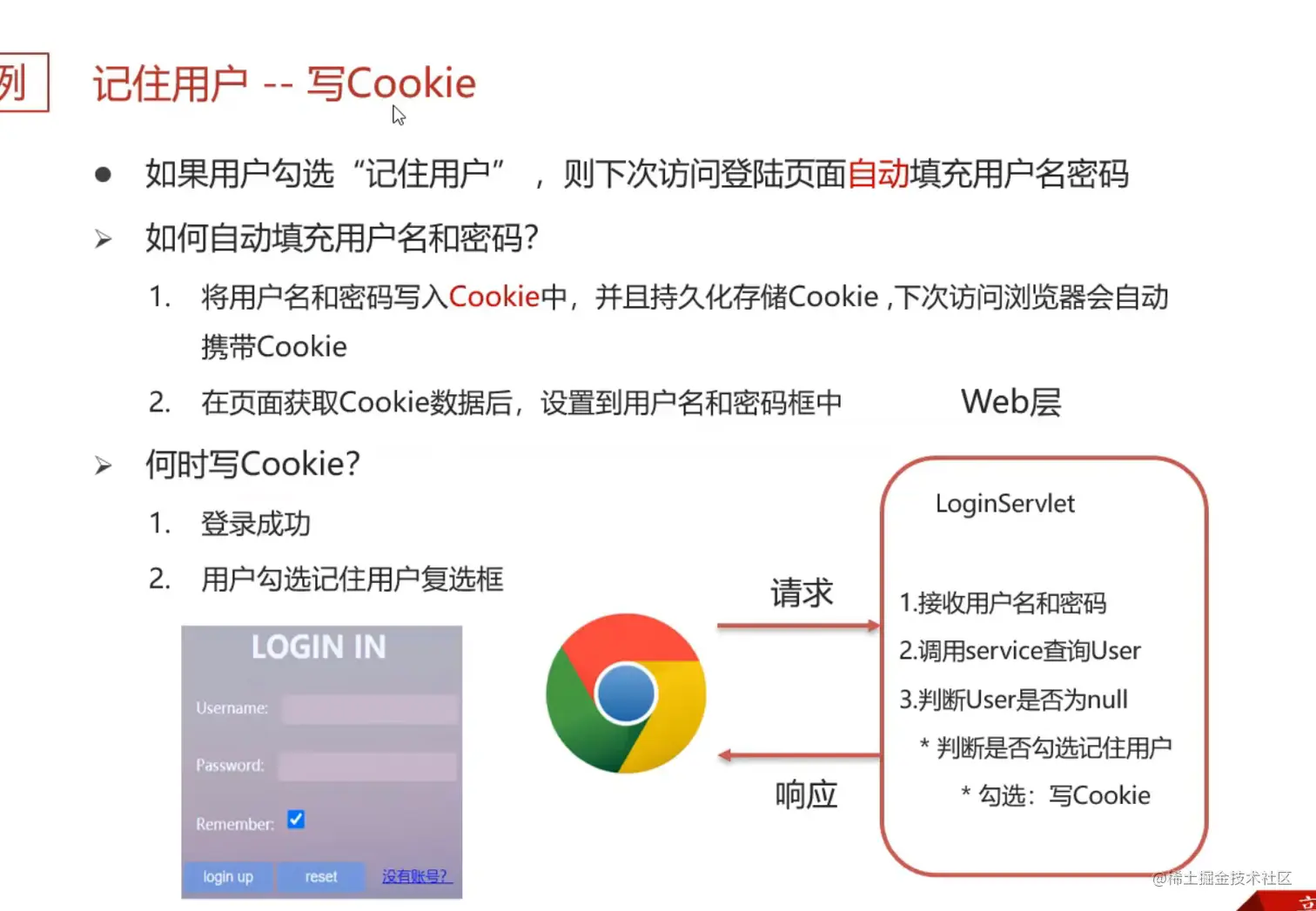 列 记住用户 -- 写Cookie

● 如果用户勾选“记住用户”，则下次访问登陆页面自动填充用户名密码

➢ 如何自动填充用户名和密码?

1. 将用户名和密码写入Cookie中，并且持久化存储Cookie ,下次访问浏览器会自动携带Cookie

2. 在页面获取Cookie数据后，设置到用户名和密码框中

Web层

➢ 何时写Cookie?

1. 登录成功

2. 用户勾选记住用户复选框

LOGIN IN

Username:

Password:

Remember:

login up

reset

没有账号?

请求

响应

LoginServlet

1.接收用户名和密码

2.调用service查询User

3.判断User是否为null

* 判断是否勾选记住用户

* 勾选：写Cookie

@稀土掘金技术社区